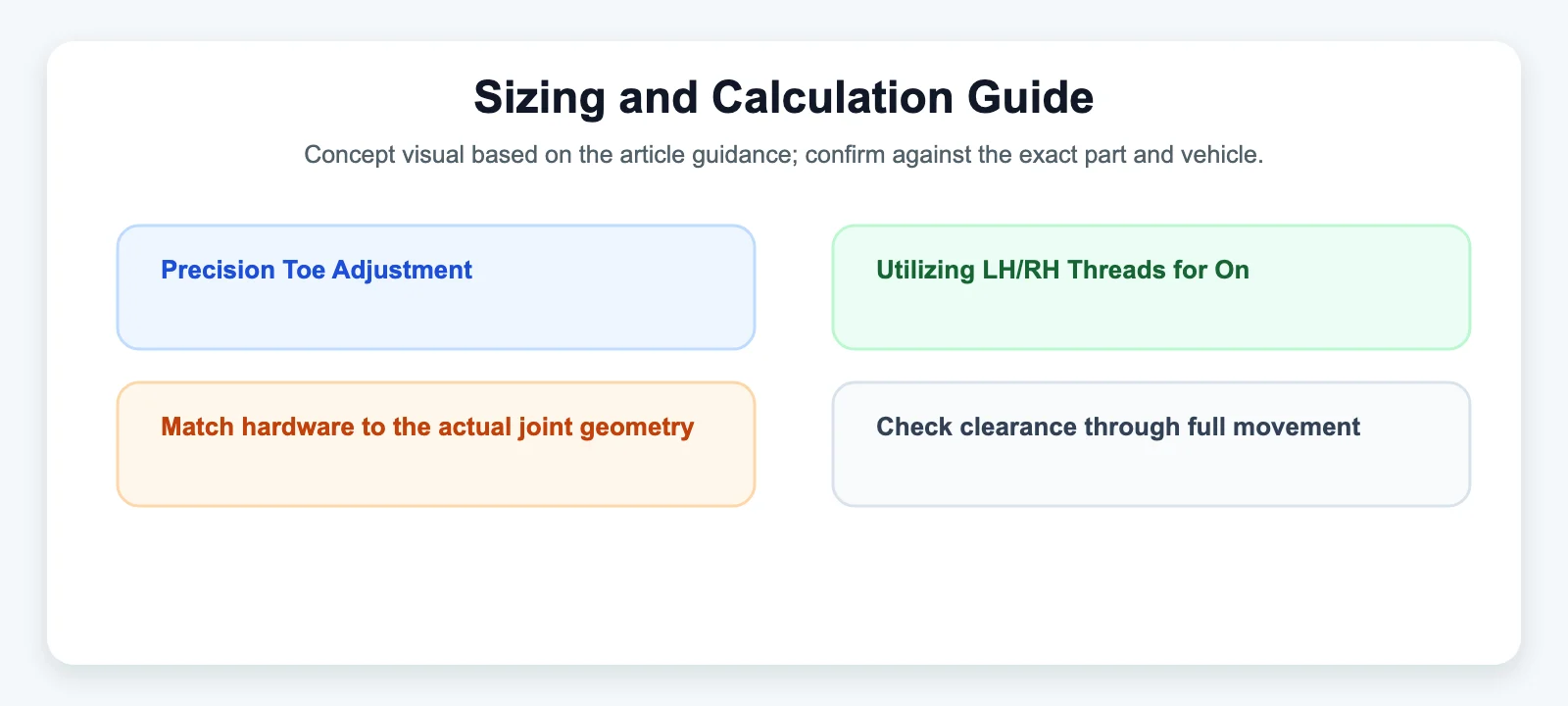 Sizing and Calculation Guide

Concept visual based on the article guidance; confirm against the exact part and vehicle.

Precision Toe Adjustment

Utilizing LH/RH Threads for On

Match hardware to the actual joint geometry

Check clearance through full movement